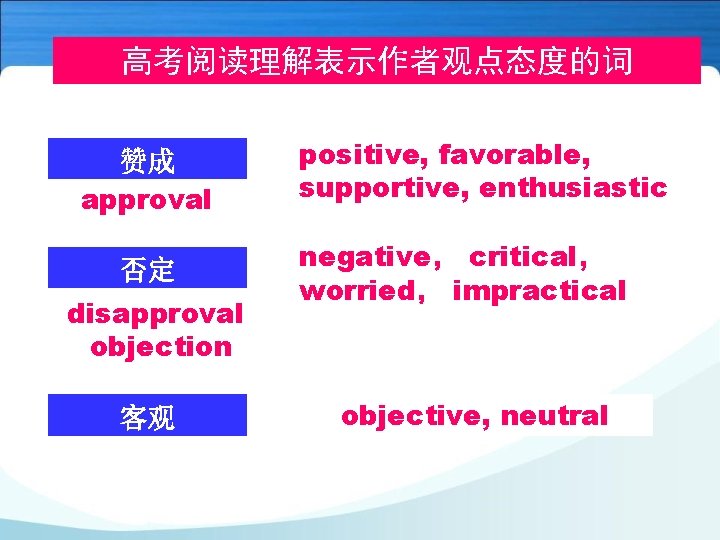 高考阅读理解表示作者观点态度的词

赞成
approval

positive, favorable, supportive, enthusiastic

否定
disapproval
objection

negative， critical, worried， impractical

客观

objective, neutral